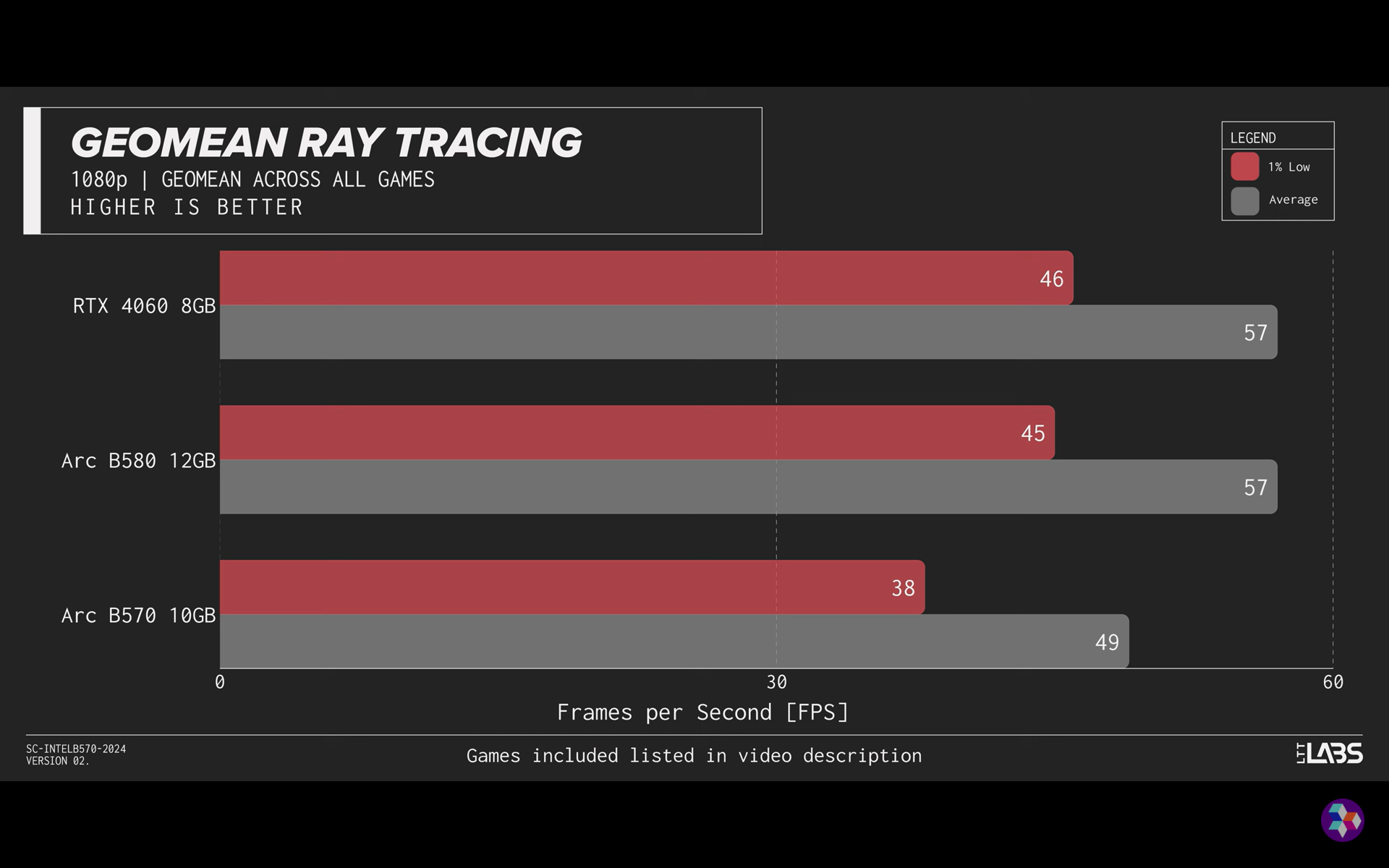 GEOMEAN RAY TRACING
1080p | GEOMEAN ACROSS ALL GAMES
HIGHER IS BETTER

LEGEND
1% Low
Average

RTX 4060 8GB
46
57

Arc B580 12GB
45
57

Arc B570 10GB
38
49

0
30
60
Frames per Second [FPS]

SC-INTELB570-2024
VERSION 02.

Games included listed in video description

LTT LABS